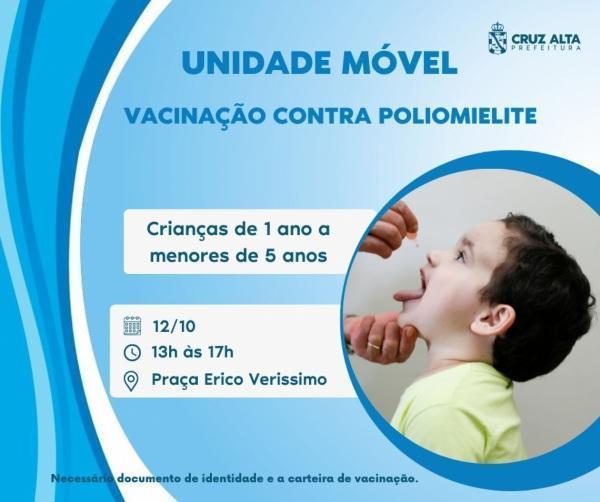 CRUZ ALTA
PREFEITURA

UNIDADE MÓVEL

VACINAÇÃO CONTRA POLIOMIELITE

Crianças de 1 ano a menores de 5 anos

12/10
13h às 17h
Praça Erico Verissimo

Necessário documento de identidade e a carteira de vacinação.